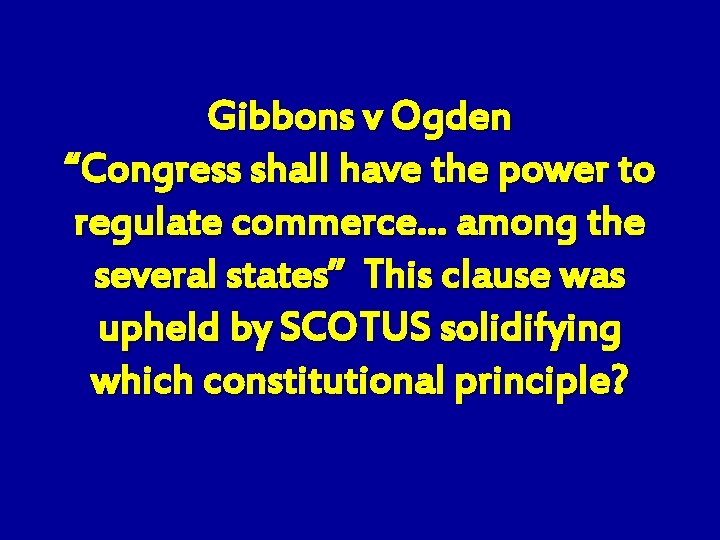 Gibbons v Ogden
“Congress shall have the power to regulate commerce… among the several states” This clause was upheld by SCOTUS solidifying which constitutional principle?